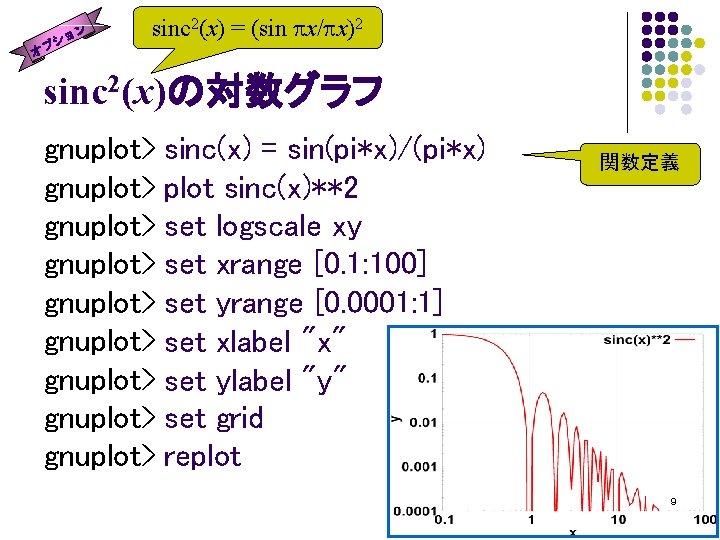 オプション

$\text{sinc}^2(x) = (\sin \pi x/\pi x)^2$

$\text{sinc}^2(x)$の対数グラフ

gnuplot> sinc(x) = sin(pi*x)/(pi*x)

関数定義

gnuplot> plot sinc(x)**2
gnuplot> set logscale xy
gnuplot> set xrange [0.1:100]
gnuplot> set yrange [0.0001:1]
gnuplot> set xlabel "x"
gnuplot> set ylabel "y"
gnuplot> set grid
gnuplot> replot

sinc(x)**2
1
0.1
0.01
0.001
0.0001
y
0.1
1
10
100
x
9